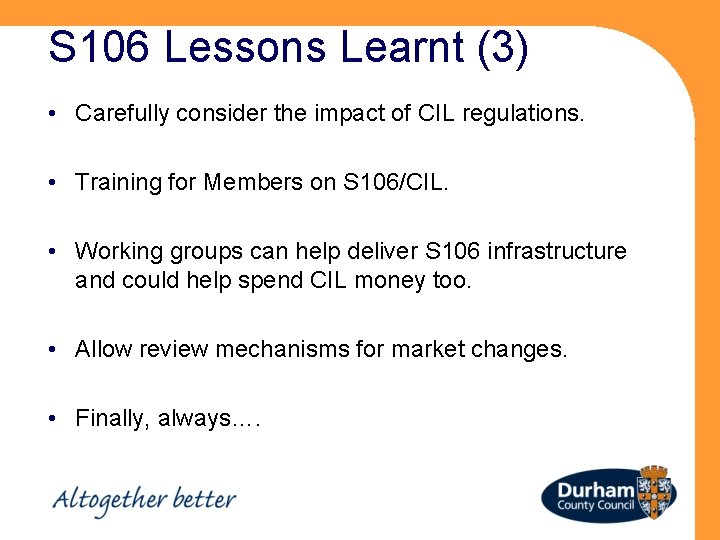 S106 Lessons Learnt (3)

• Carefully consider the impact of CIL regulations.

• Training for Members on S106/CIL.

• Working groups can help deliver S106 infrastructure and could help spend CIL money too.

• Allow review mechanisms for market changes.

• Finally, always….

Altogether better

Durham County Council